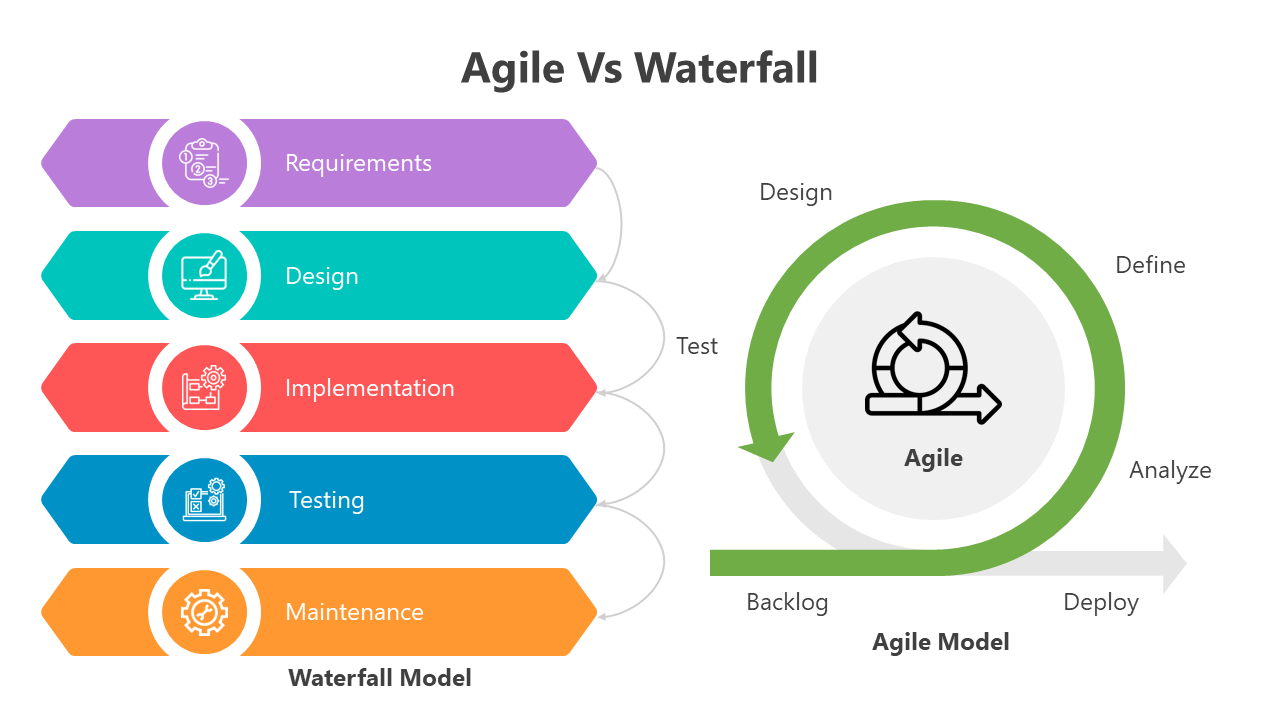 Agile Vs Waterfall

Requirements

Design

Implementation

Testing

Maintenance

Waterfall Model

Design

Define

Test

Agile

Analyze

Backlog

Deploy

Agile Model